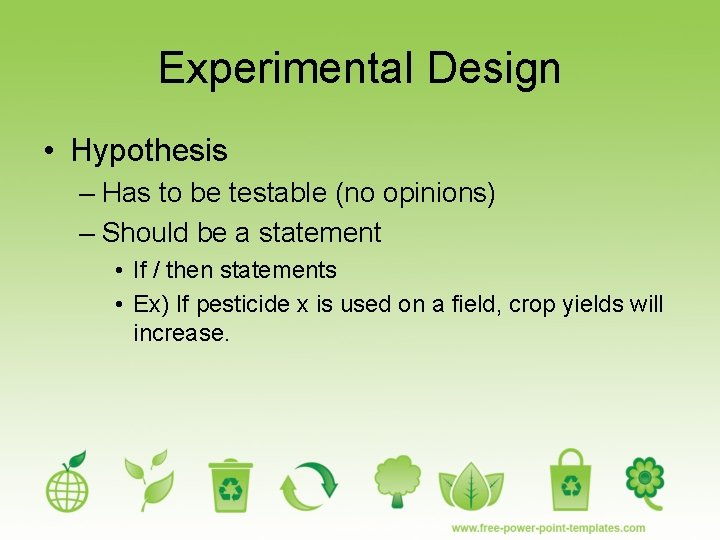 Experimental Design

• Hypothesis
– Has to be testable (no opinions)
– Should be a statement
• If / then statements
• Ex) If pesticide x is used on a field, crop yields will increase.

www.free-power-point-templates.com